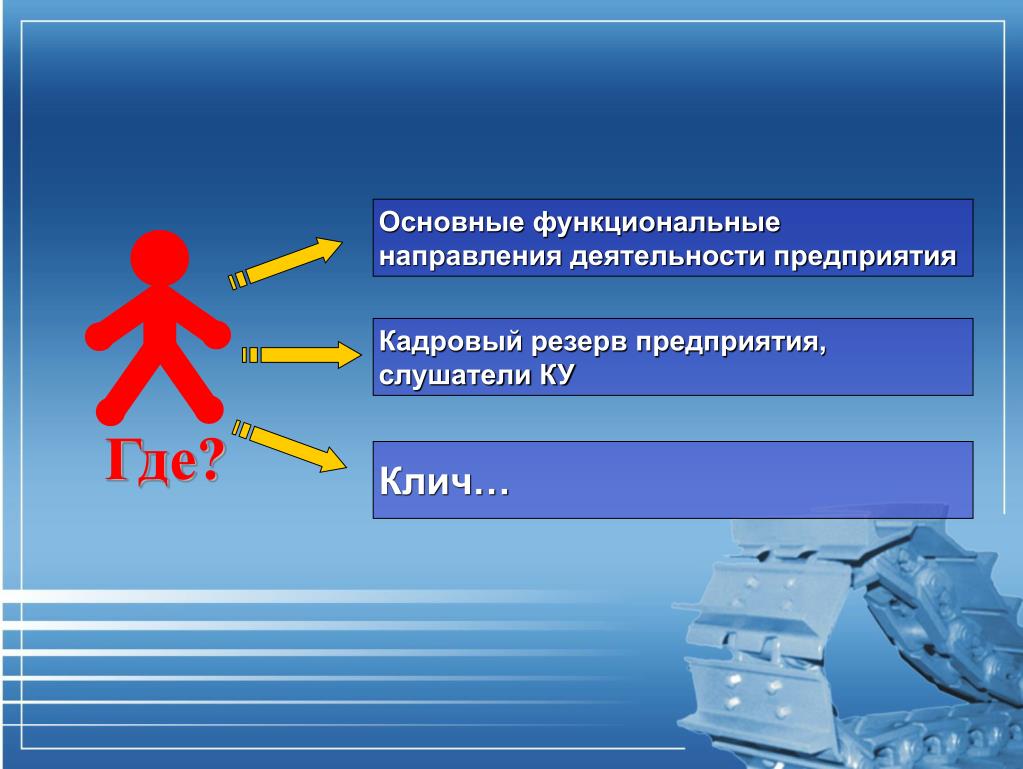 Где?

Основные функциональные направления деятельности предприятия

Кадровый резерв предприятия, слушатели КУ

Клич…